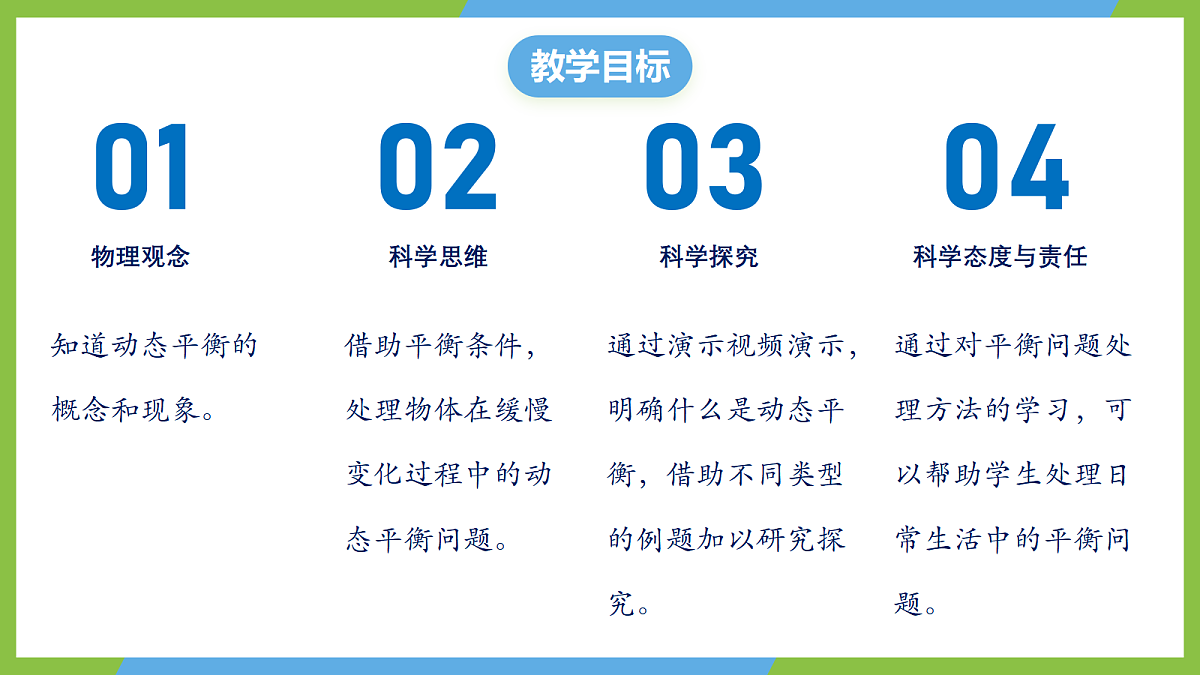 教学目标

01
物理观念

知道动态平衡的概念和现象。

02
科学思维

借助平衡条件，处理物体在缓慢变化过程中的动态平衡问题。

03
科学探究

通过演示视频演示，明确什么是动态平衡，借助不同类型的例题加以研究探究。

04
科学态度与责任

通过对平衡问题处理方法的学习，可以帮助学生处理日常生活中的平衡问题。